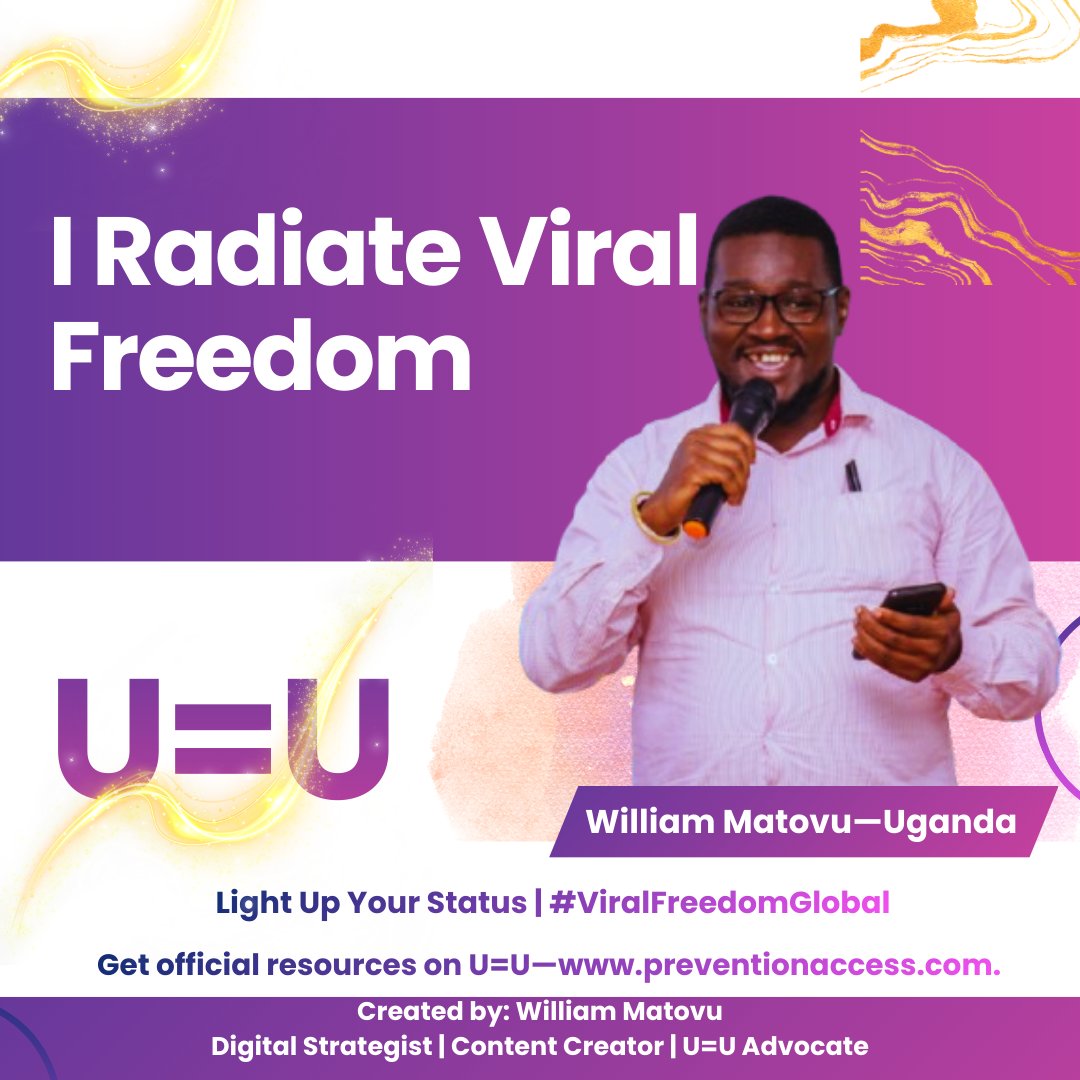 I Radiate Viral Freedom

U=U

William Matovu—Uganda

Light Up Your Status | #ViralFreedomGlobal

Get official resources on U=U—www.preventionaccess.com.

Created by: William Matovu
Digital Strategist | Content Creator | U=U Advocate